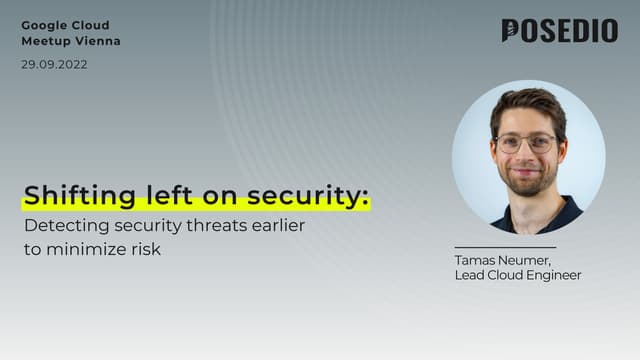 Google Cloud
Meetup Vienna

29.09.2022

POSEDIO

Shifting left on security:
Detecting security threats earlier to minimize risk

Tamas Neumer,
Lead Cloud Engineer